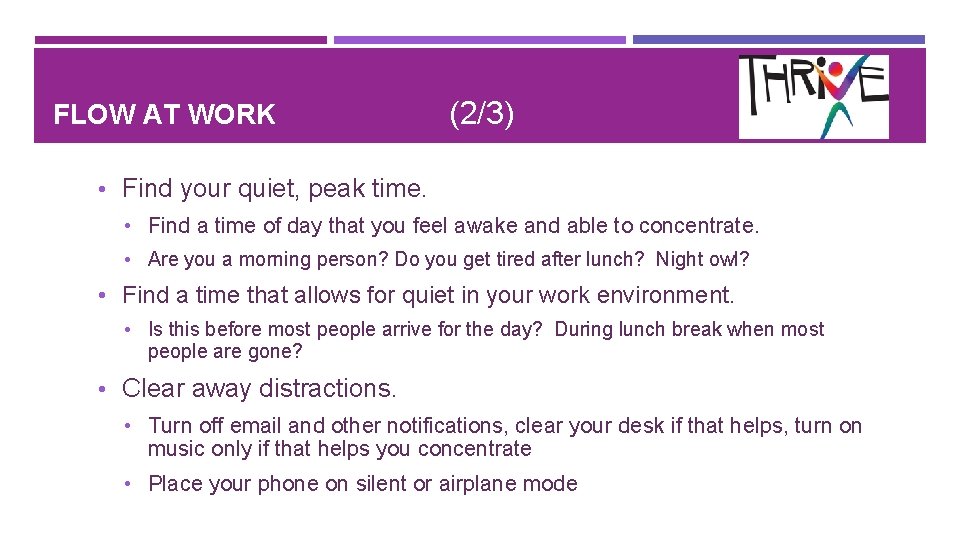 FLOW AT WORK (2/3)

THRIVE

• Find your quiet, peak time.

• Find a time of day that you feel awake and able to concentrate.

• Are you a morning person? Do you get tired after lunch? Night owl?

• Find a time that allows for quiet in your work environment.

• Is this before most people arrive for the day? During lunch break when most people are gone?

• Clear away distractions.

• Turn off email and other notifications, clear your desk if that helps, turn on music only if that helps you concentrate

• Place your phone on silent or airplane mode